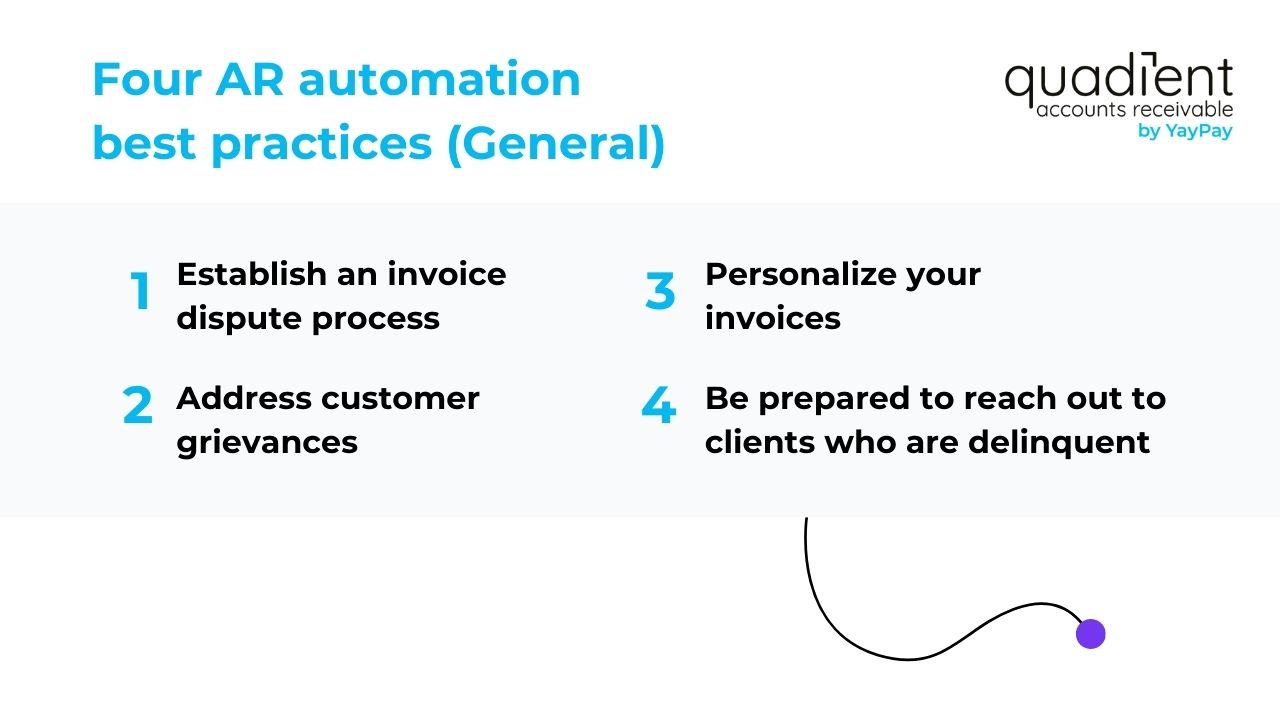 Four AR automation best practices (General)

quadient
accounts receivable
by YayPay

1 Establish an invoice dispute process

2 Address customer grievances

3 Personalize your invoices

4 Be prepared to reach out to clients who are delinquent